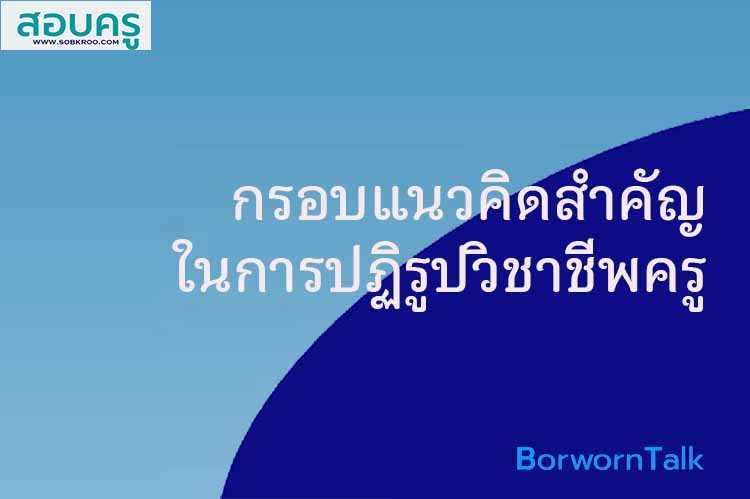 สอบครู
WWW.SOBKROO.COM

กรอบแนวคิดสำคัญ
ในการปฏิรูปวิชาชีพครู

BorwornTalk